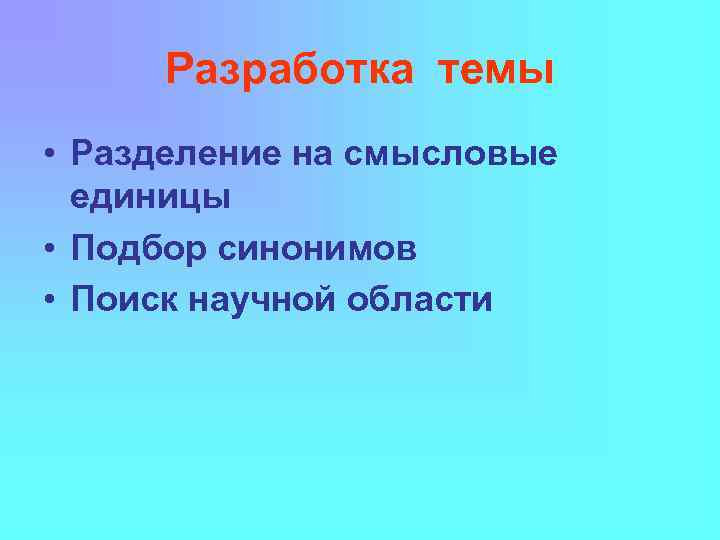 Разработка темы

• Разделение на смысловые единицы
• Подбор синонимов
• Поиск научной области